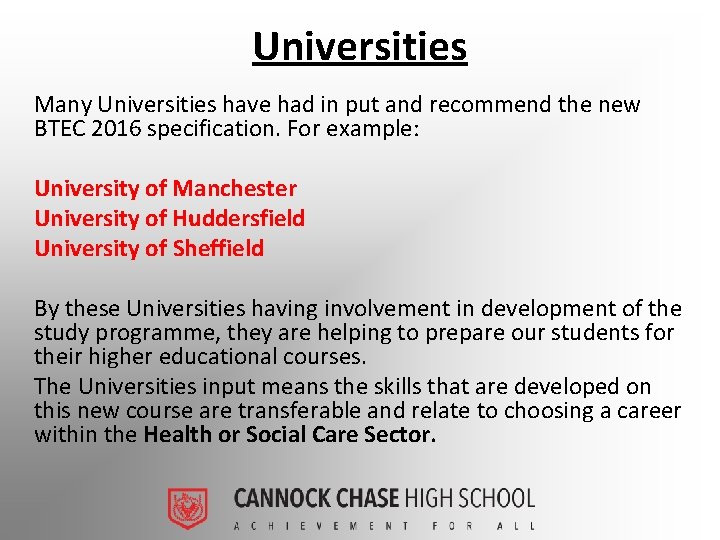 Universities

Many Universities have had in put and recommend the new BTEC 2016 specification. For example:

University of Manchester
University of Huddersfield
University of Sheffield

By these Universities having involvement in development of the study programme, they are helping to prepare our students for their higher educational courses.

The Universities input means the skills that are developed on this new course are transferable and relate to choosing a career within the Health or Social Care Sector.

CANNOCK CHASE HIGH SCHOOL
ACHIEVEMENT FOR ALL